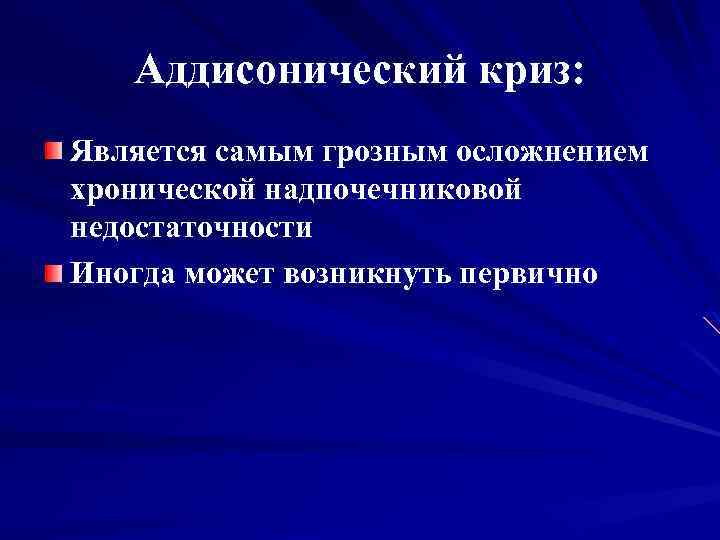 Аддисонический криз:

Является самым грозным осложнением хронической надпочечниковой недостаточности

Иногда может возникнуть первично